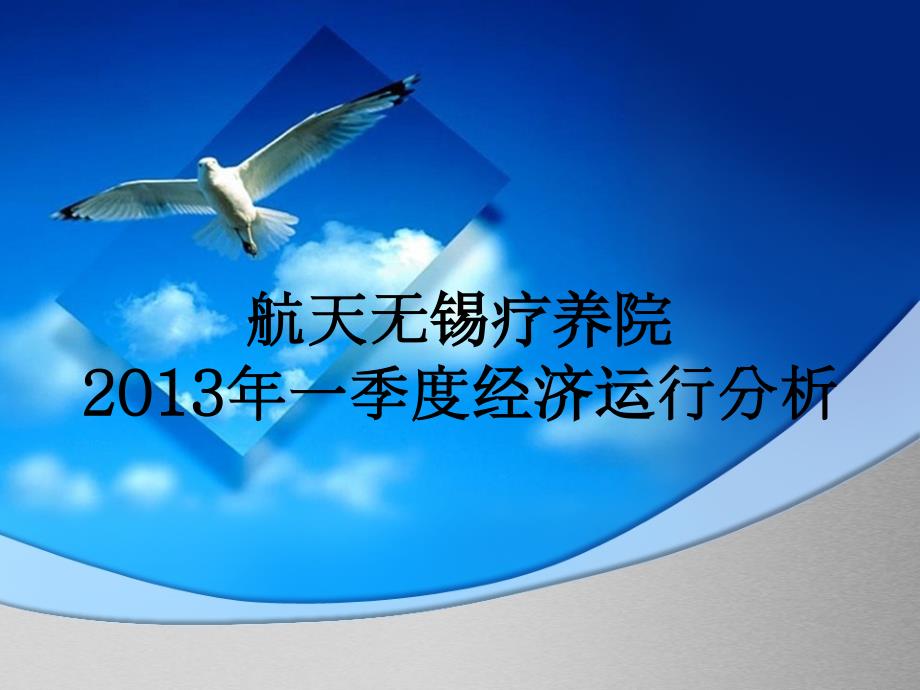 航天无锡疗养院
2013年一季度经济运行分析